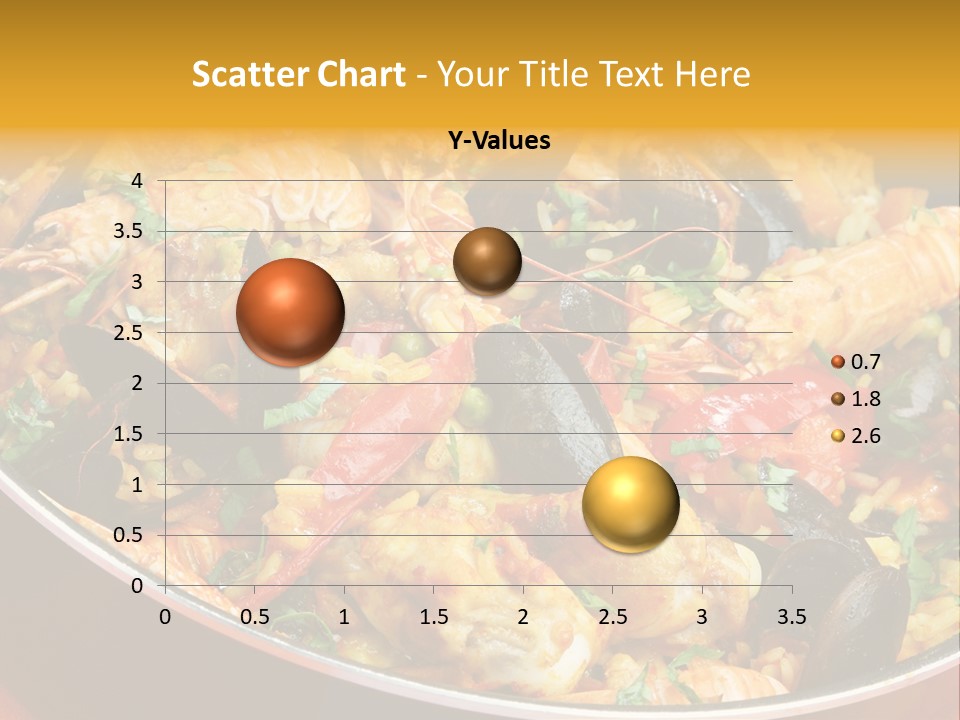 Scatter Chart - Your Title Text Here

Y-Values

4
3.5
3
2.5
2
1.5
1
0.5
0

0 0.5 1 1.5 2 2.5 3 3.5

0.7
1.8
2.6